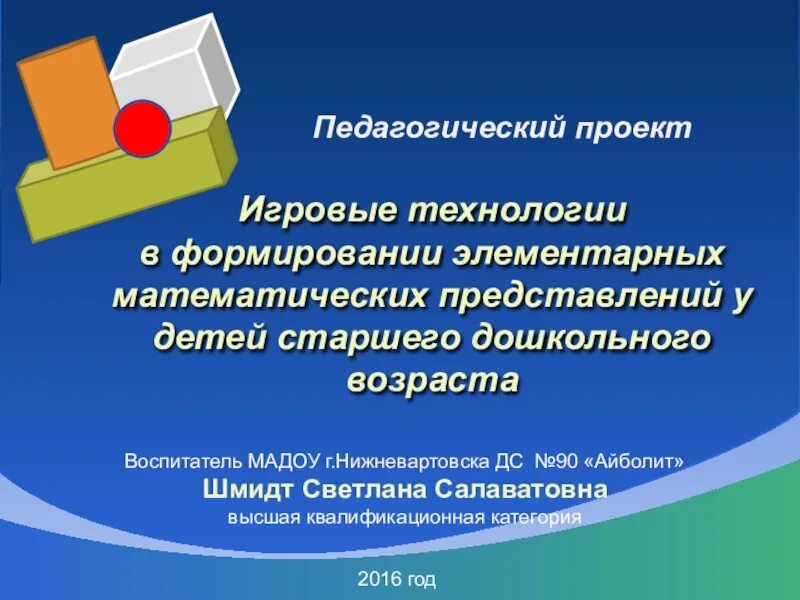 Педагогический проект

Игровые технологии в формировании элементарных математических представлений у детей старшего дошкольного возраста

Воспитатель МАДОУ г.Нижневартовска ДС №90 «Айболит»
Шмидт Светлана Салаватовна
высшая квалификационная категория

2016 год